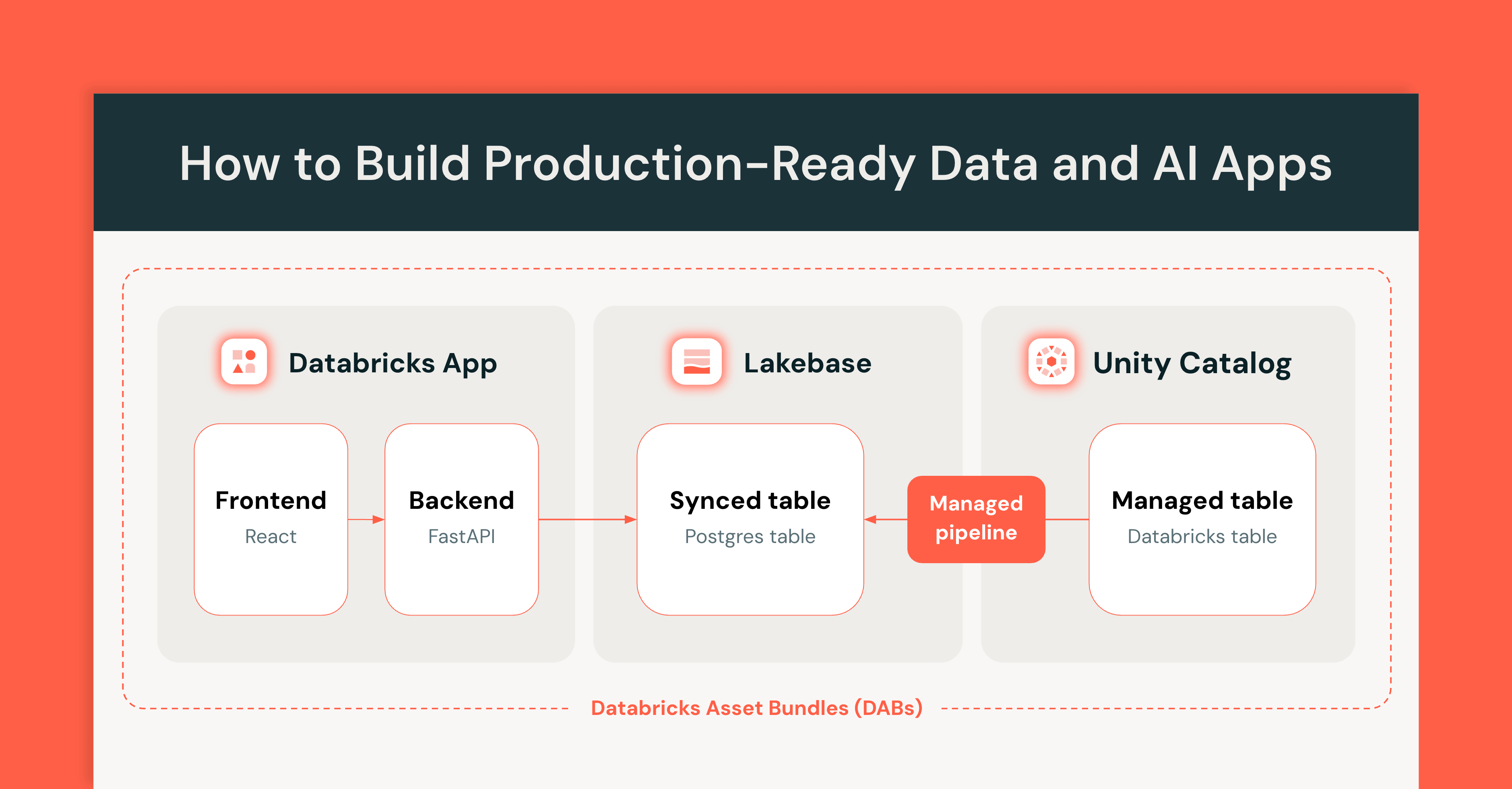 How to Build Production-Ready Data and AI Apps

Databricks App

Frontend
React

Backend
FastAPI

Lakebase

Synced table
Postgres table

Managed pipeline

Unity Catalog

Managed table
Databricks table

Databricks Asset Bundles (DABs)